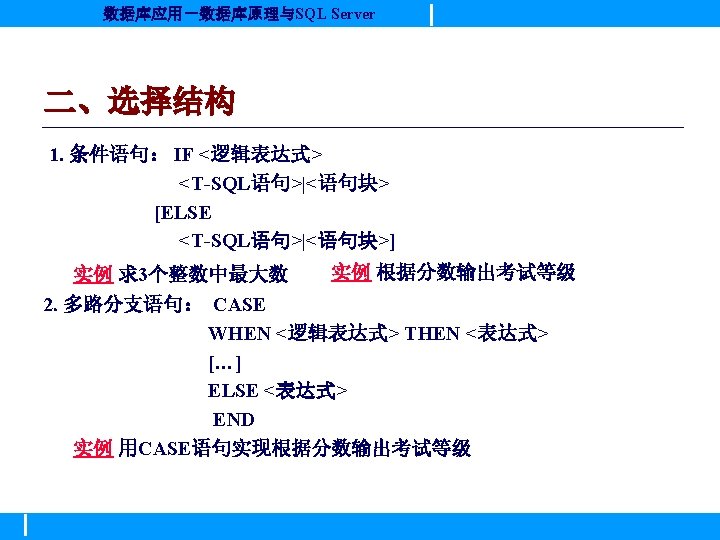 数据库应用－数据库原理与SQL Server

二、选择结构

1. 条件语句： IF <逻辑表达式>
<T-SQL语句>|<语句块>
[ELSE
<T-SQL语句>|<语句块>]

实例 求3个整数中最大数 实例 根据分数输出考试等级

2. 多路分支语句： CASE
WHEN <逻辑表达式> THEN <表达式>
[…]
ELSE <表达式>
END

实例 用CASE语句实现根据分数输出考试等级